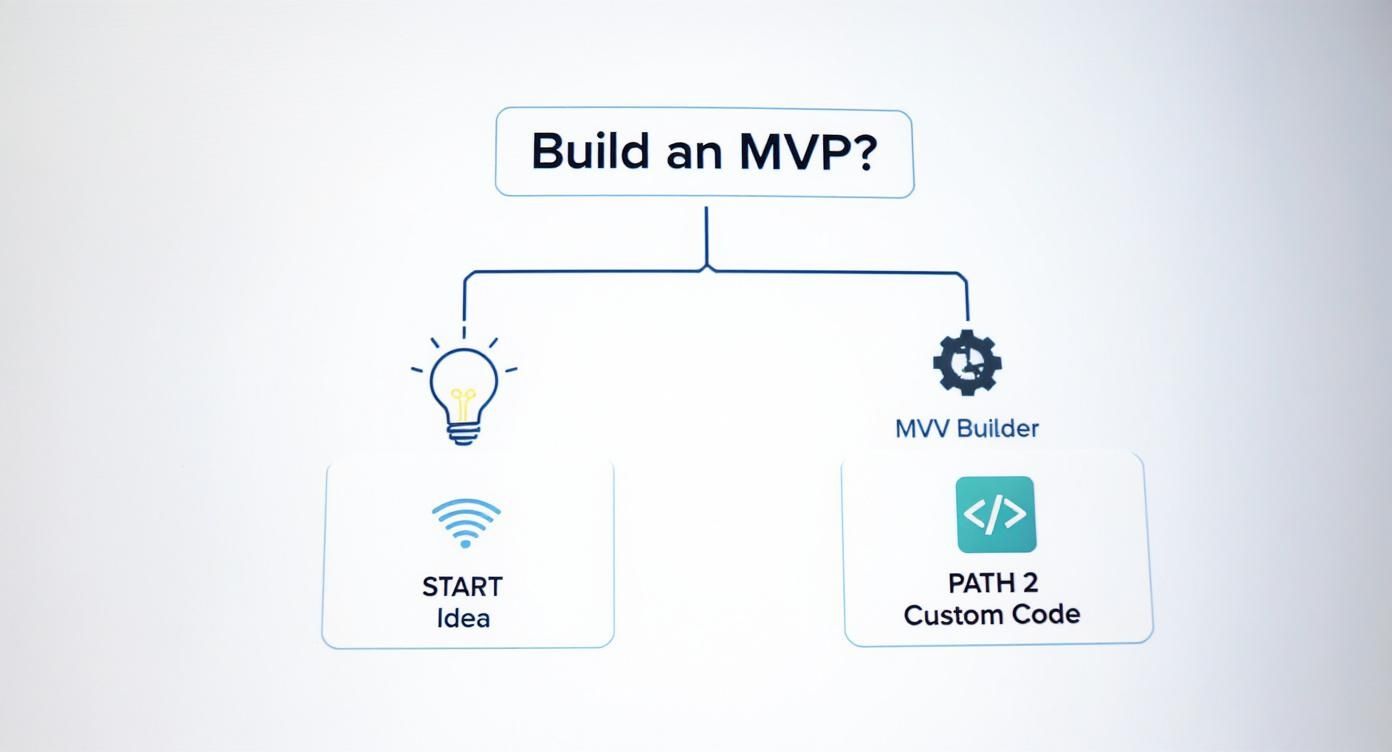 Build an MVP?

MVV Builder

START
Idea

</>

PATH 2
Custom Code